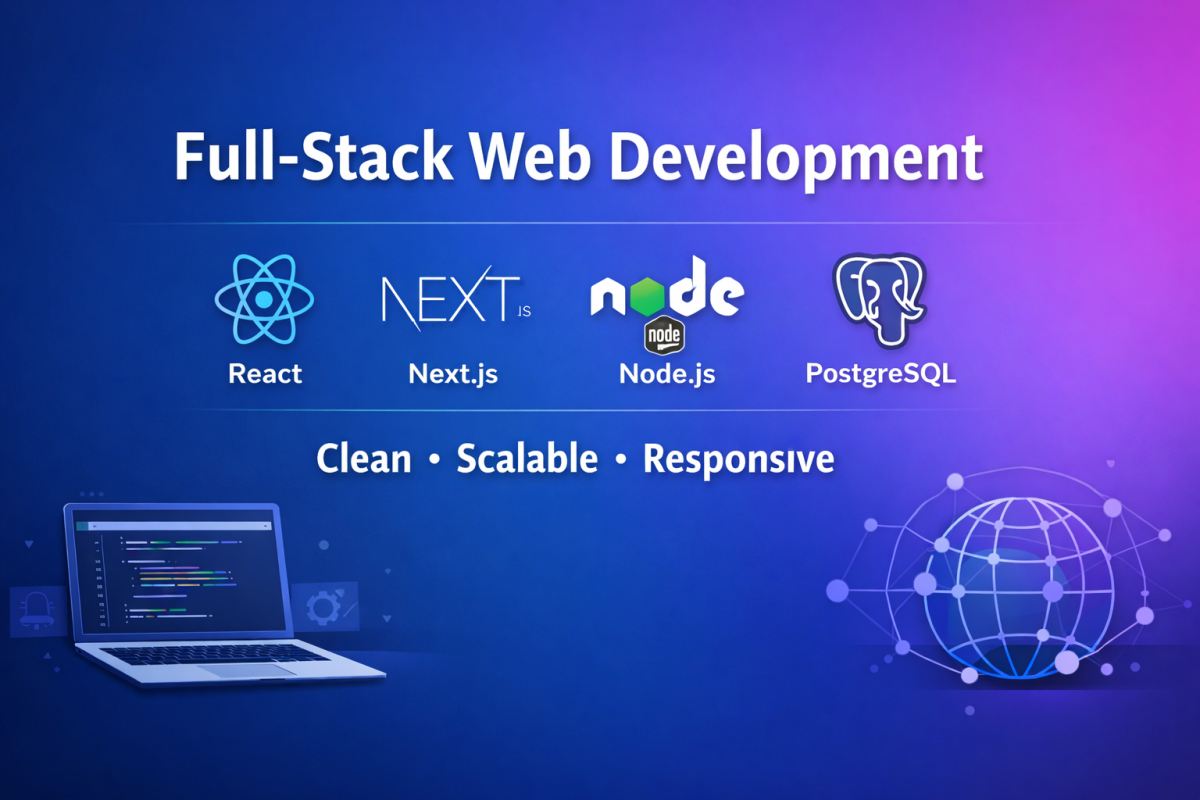 Full-Stack Web Development

NEXT.JS
node
node

React Next.js Node.js PostgreSQL

Clean • Scalable • Responsive